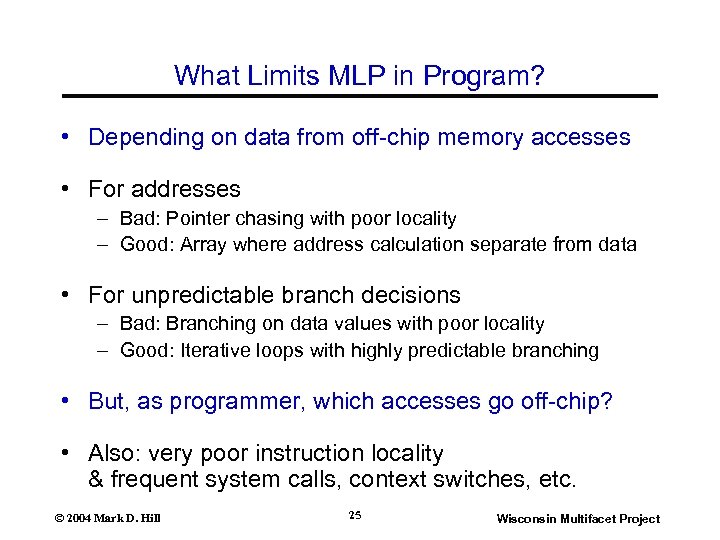 What Limits MLP in Program?

• Depending on data from off-chip memory accesses

• For addresses
– Bad: Pointer chasing with poor locality
– Good: Array where address calculation separate from data

• For unpredictable branch decisions
– Bad: Branching on data values with poor locality
– Good: Iterative loops with highly predictable branching

• But, as programmer, which accesses go off-chip?

• Also: very poor instruction locality & frequent system calls, context switches, etc.

© 2004 Mark D. Hill

25

Wisconsin Multifacet Project